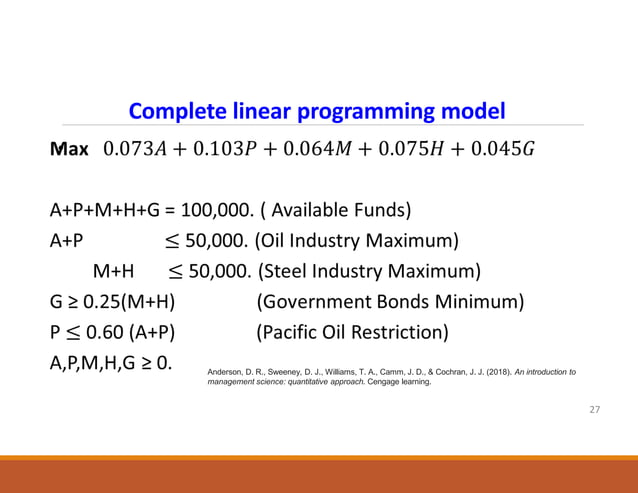 Complete linear programming model

Max $0.073A + 0.103P + 0.064M + 0.075H + 0.045G$

A+P+M+H+G = 100,000. ( Available Funds)
A+P $\leq$ 50,000. (Oil Industry Maximum)
M+H $\leq$ 50,000. (Steel Industry Maximum)
G ≥ 0.25(M+H) (Government Bonds Minimum)
P $\leq$ 0.60 (A+P) (Pacific Oil Restriction)
A,P,M,H,G ≥ 0.

Anderson, D. R., Sweeney, D. J., Williams, T. A., Camm, J. D., & Cochran, J. J. (2018). An introduction to management science: quantitative approach. Cengage learning.

27